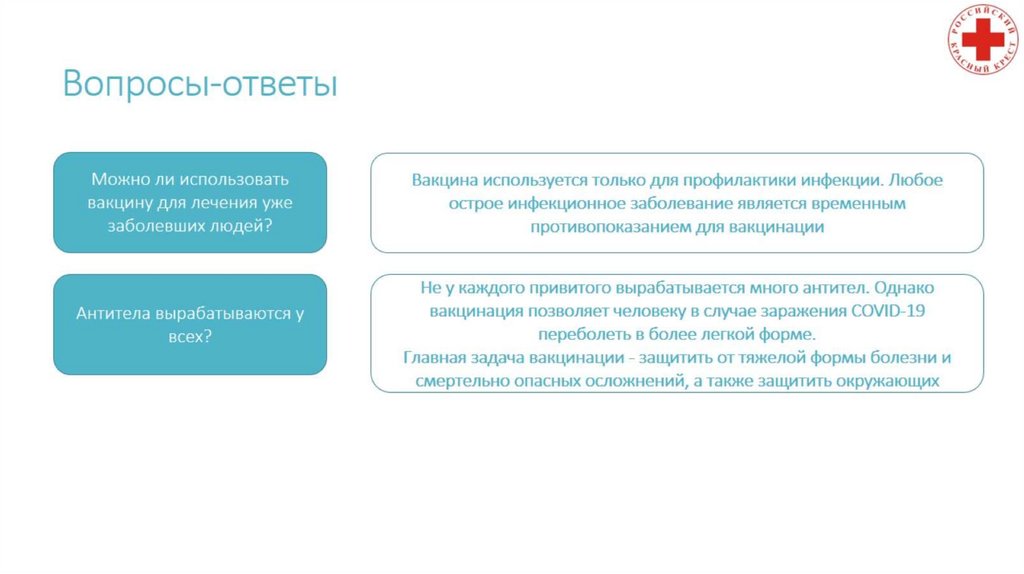 РОССИЙСКИЙ КРАСНЫЙ КРЕСТ

Вопросы-ответы

Можно ли использовать вакцину для лечения уже заболевших людей?

Вакцина используется только для профилактики инфекции. Любое острое инфекционное заболевание является временным противопоказанием для вакцинации

Антитела вырабатываются у всех?

Не у каждого привитого вырабатывается много антител. Однако вакцинация позволяет человеку в случае заражения COVID-19 переболеть в более легкой форме.
Главная задача вакцинации - защитить от тяжелой формы болезни и смертельно опасных осложнений, а также защитить окружающих